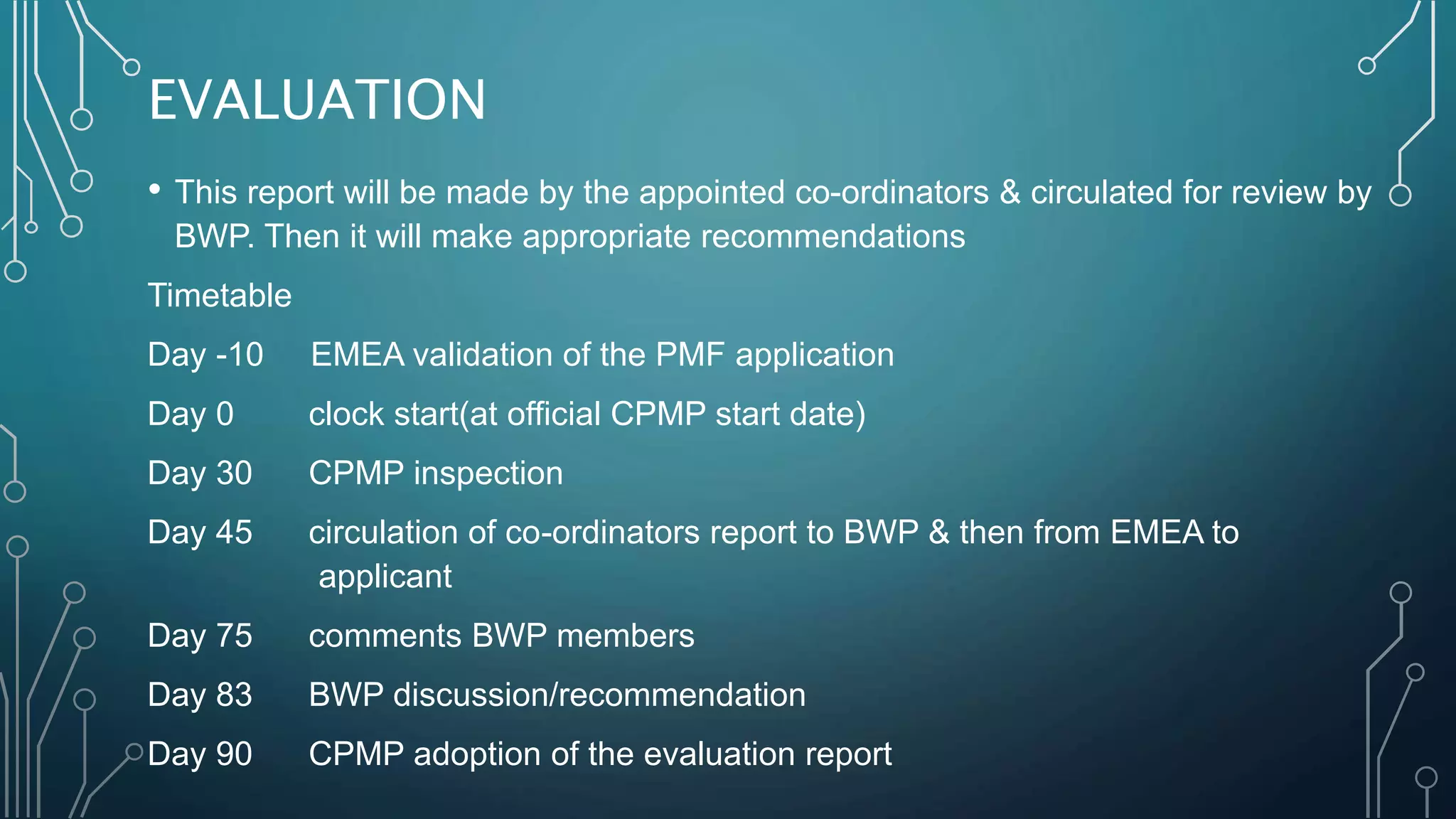 EVALUATION

• This report will be made by the appointed co-ordinators & circulated for review by BWP. Then it will make appropriate recommendations

Timetable

Day -10 EMEA validation of the PMF application

Day 0 clock start(at official CPMP start date)

Day 30 CPMP inspection

Day 45 circulation of co-ordinators report to BWP & then from EMEA to applicant

Day 75 comments BWP members

Day 83 BWP discussion/recommendation

Day 90 CPMP adoption of the evaluation report